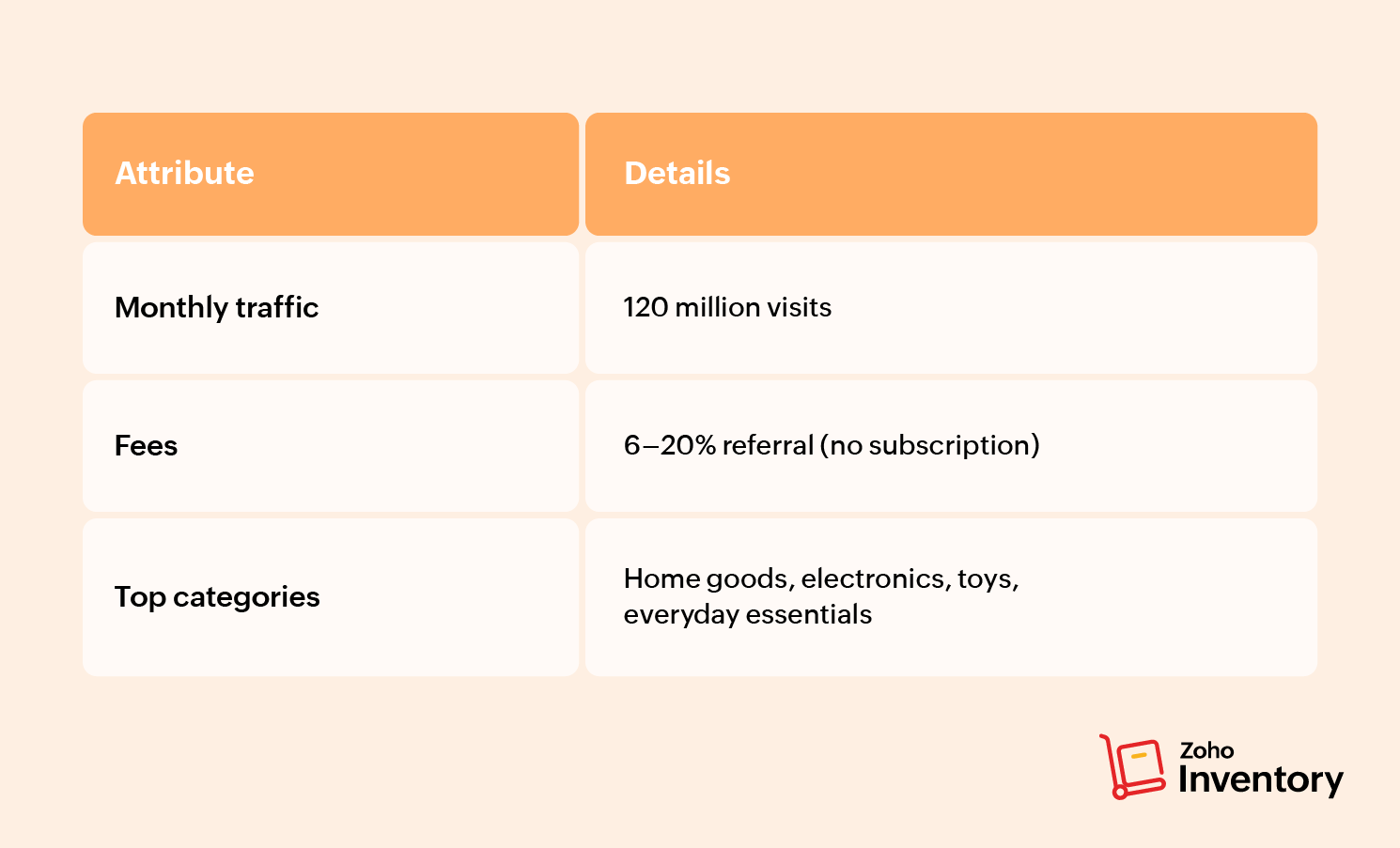 | Attribute | Details |
|---|---|
| Monthly traffic | 120 million visits |
| Fees | 6–20% referral (no subscription) |
| Top categories | Home goods, electronics, toys, everyday essentials |

Zoho Inventory